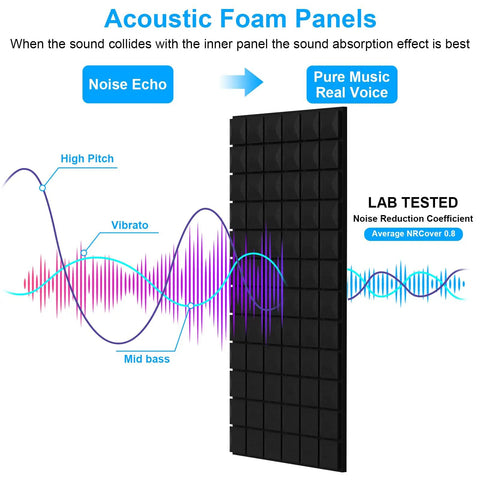 Acoustic Foam Panels

When the sound collides with the inner panel the sound absorption effect is best

Noise Echo

Pure Music Real Voice

High Pitch

Vibrato

Mid bass

LAB TESTED

Noise Reduction Coefficient

Average NRCover 0.8